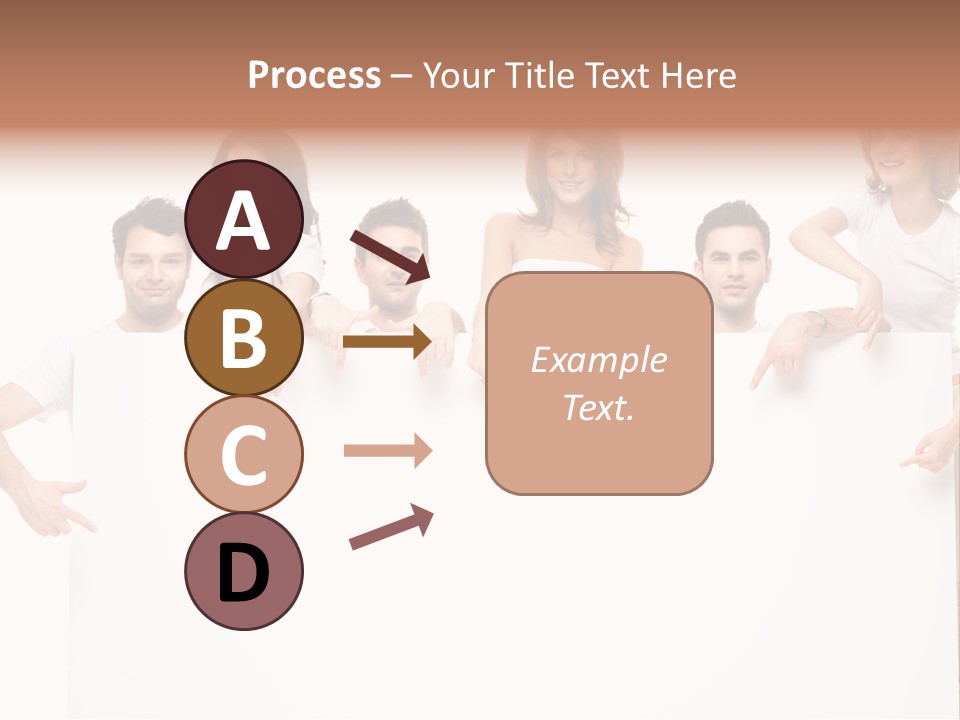 Process – Your Title Text Here

A

B

C

D

Example Text.